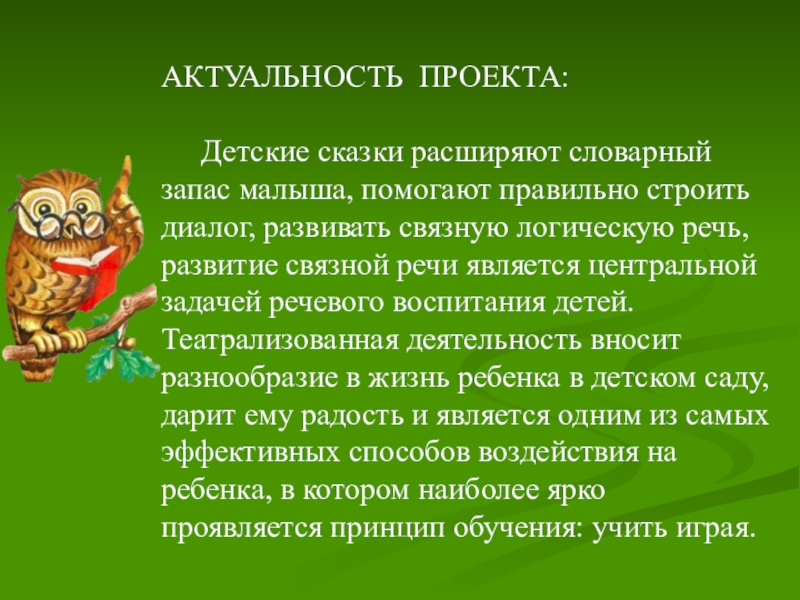 АКТУАЛЬНОСТЬ ПРОЕКТА:

Детские сказки расширяют словарный запас малыша, помогают правильно строить диалог, развивать связную логическую речь, развитие связной речи является центральной задачей речевого воспитания детей. Театрализованная деятельность вносит разнообразие в жизнь ребенка в детском саду, дарит ему радость и является одним из самых эффективных способов воздействия на ребенка, в котором наиболее ярко проявляется принцип обучения: учить играя.